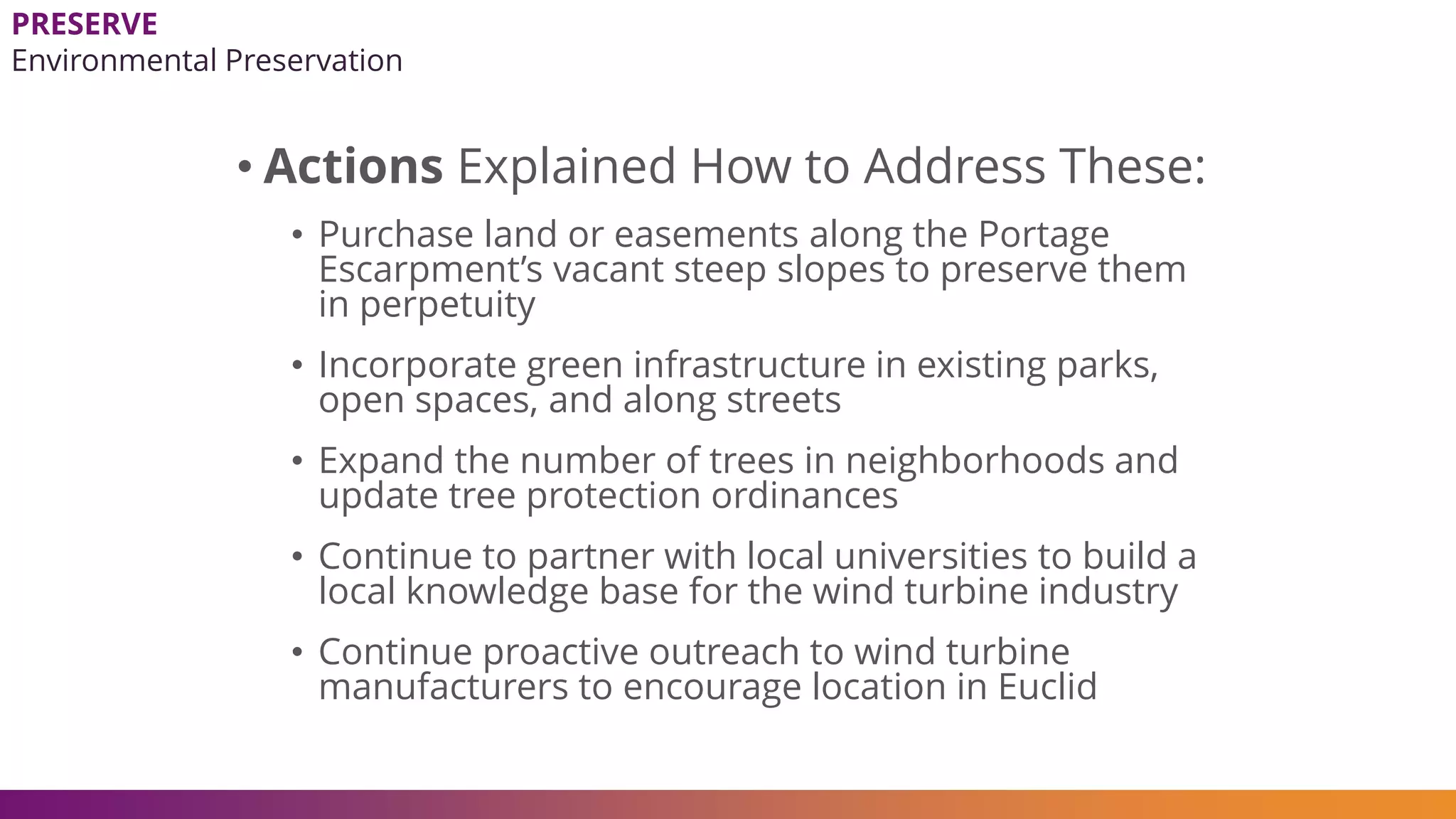 PRESERVE
Environmental Preservation

• Actions Explained How to Address These:

• Purchase land or easements along the Portage Escarpment's vacant steep slopes to preserve them in perpetuity

• Incorporate green infrastructure in existing parks, open spaces, and along streets

• Expand the number of trees in neighborhoods and update tree protection ordinances

• Continue to partner with local universities to build a local knowledge base for the wind turbine industry

• Continue proactive outreach to wind turbine manufacturers to encourage location in Euclid